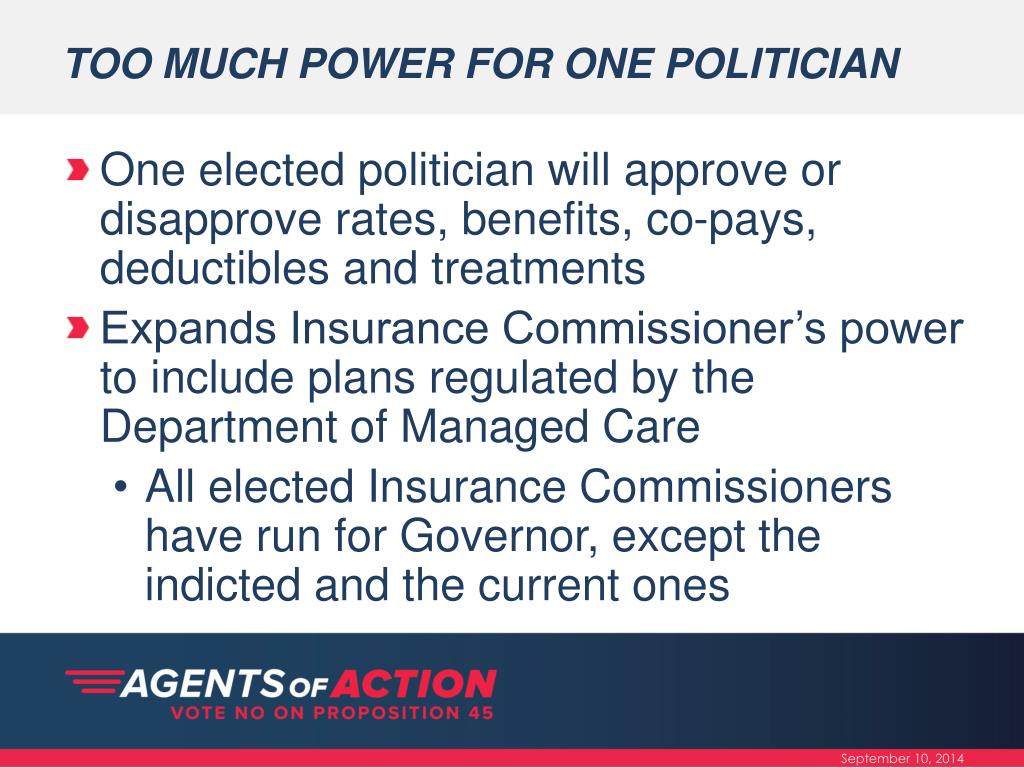 TOO MUCH POWER FOR ONE POLITICIAN

One elected politician will approve or disapprove rates, benefits, co-pays, deductibles and treatments

Expands Insurance Commissioner's power to include plans regulated by the Department of Managed Care

• All elected Insurance Commissioners have run for Governor, except the indicted and the current ones

AGENTS OF ACTION
VOTE NO ON PROPOSITION 45

September 10, 2014